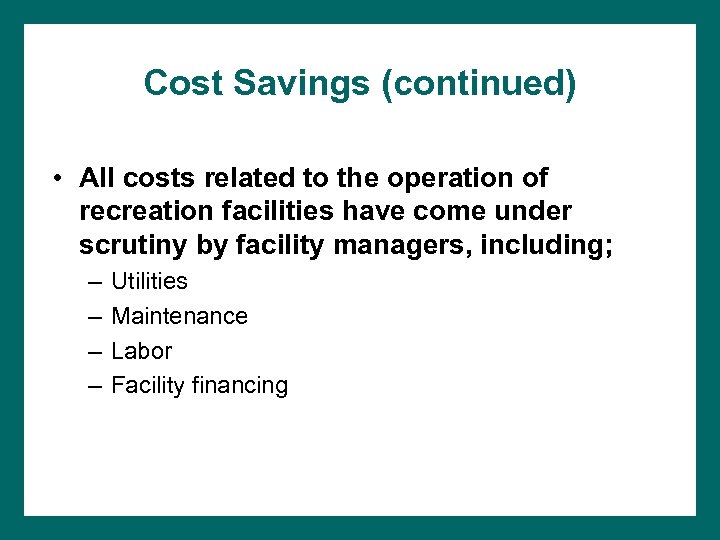 Cost Savings (continued)

• All costs related to the operation of recreation facilities have come under scrutiny by facility managers, including;
– Utilities
– Maintenance
– Labor
– Facility financing